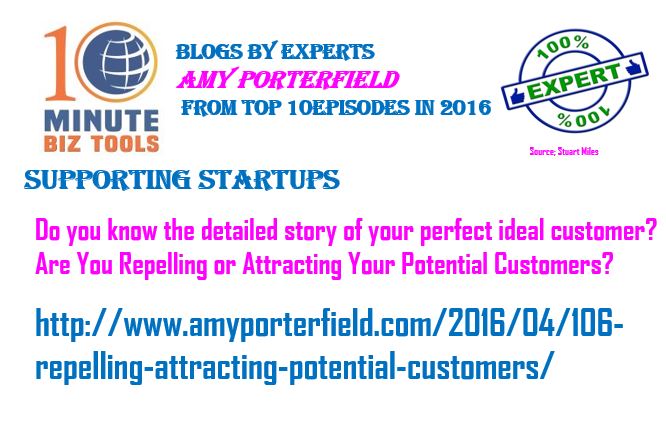 10 MINUTE BIZ TOOLS

BLOGS BY EXPERTS
AMY PORTERFIELD
FROM TOP 10EPISODES IN 2016

100% EXPERT 100%

Source; Stuart Miles

SUPPORTING STARTUPS

Do you know the detailed story of your perfect ideal customer?
Are You Repelling or Attracting Your Potential Customers?

http://www.amyporterfield.com/2016/04/106-repelling-attracting-potential-customers/